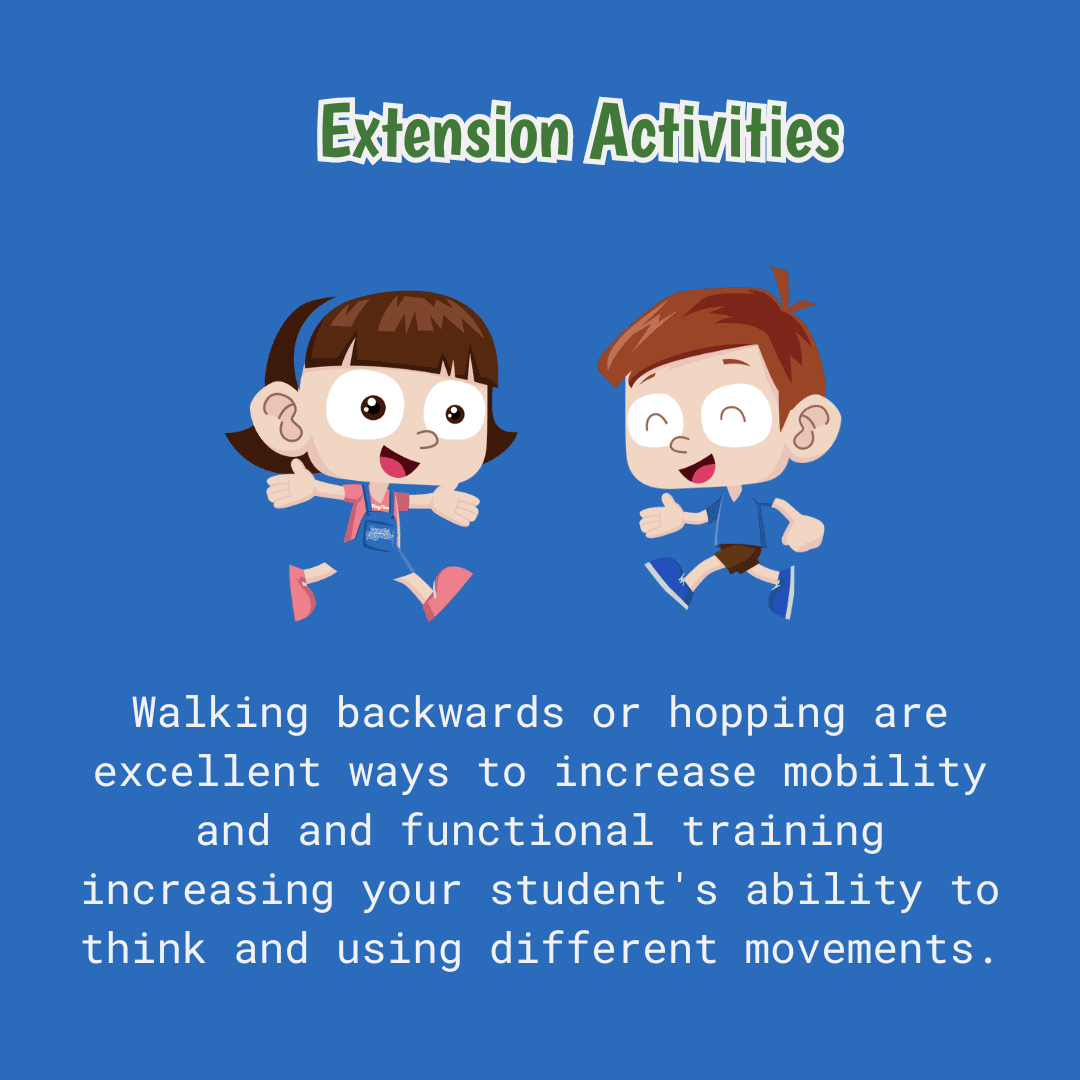 Extension Activities

Walking backwards or hopping are excellent ways to increase mobility and and functional training increasing your student's ability to think and using different movements.